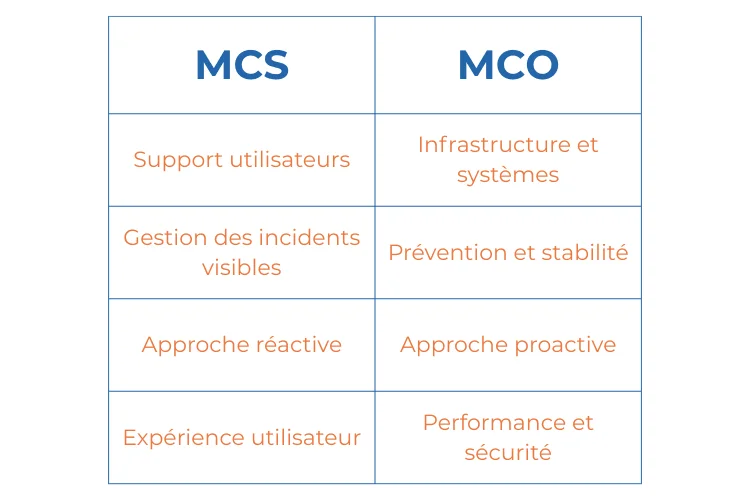 | MCS | MCO |
|---|---|
| Support utilisateurs | Infrastructure et systèmes |
| Gestion des incidents visibles | Prévention et stabilité |
| Approche réactive | Approche proactive |
| Expérience utilisateur | Performance et sécurité |